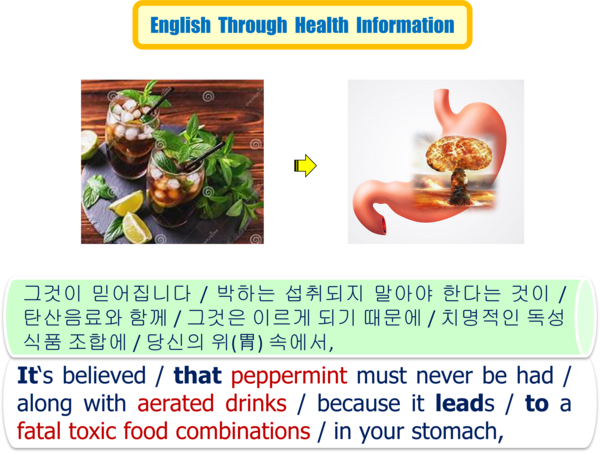 English Through Health Information

그것이 믿어집니다 / 박하는 섭취되지 말아야 한다는 것이 / 탄산음료와 함께 / 그것은 이르게 되기 때문에 / 치명적인 독성 식품 조합에 / 당신의 위(胃) 속에서,

It's believed / that peppermint must never be had / along with aerated drinks / because it leads / to a fatal toxic food combinations / in your stomach,